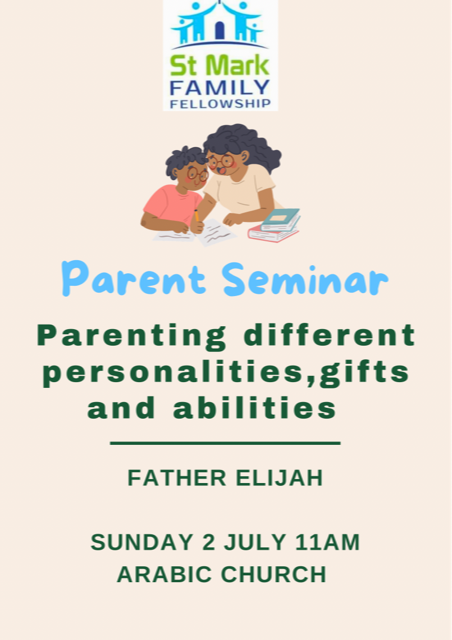 St Mark
FAMILY
FELLOWSHIP

Parent Seminar

Parenting different personalities,gifts and abilities

FATHER ELIJAH

SUNDAY 2 JULY 11AM
ARABIC CHURCH